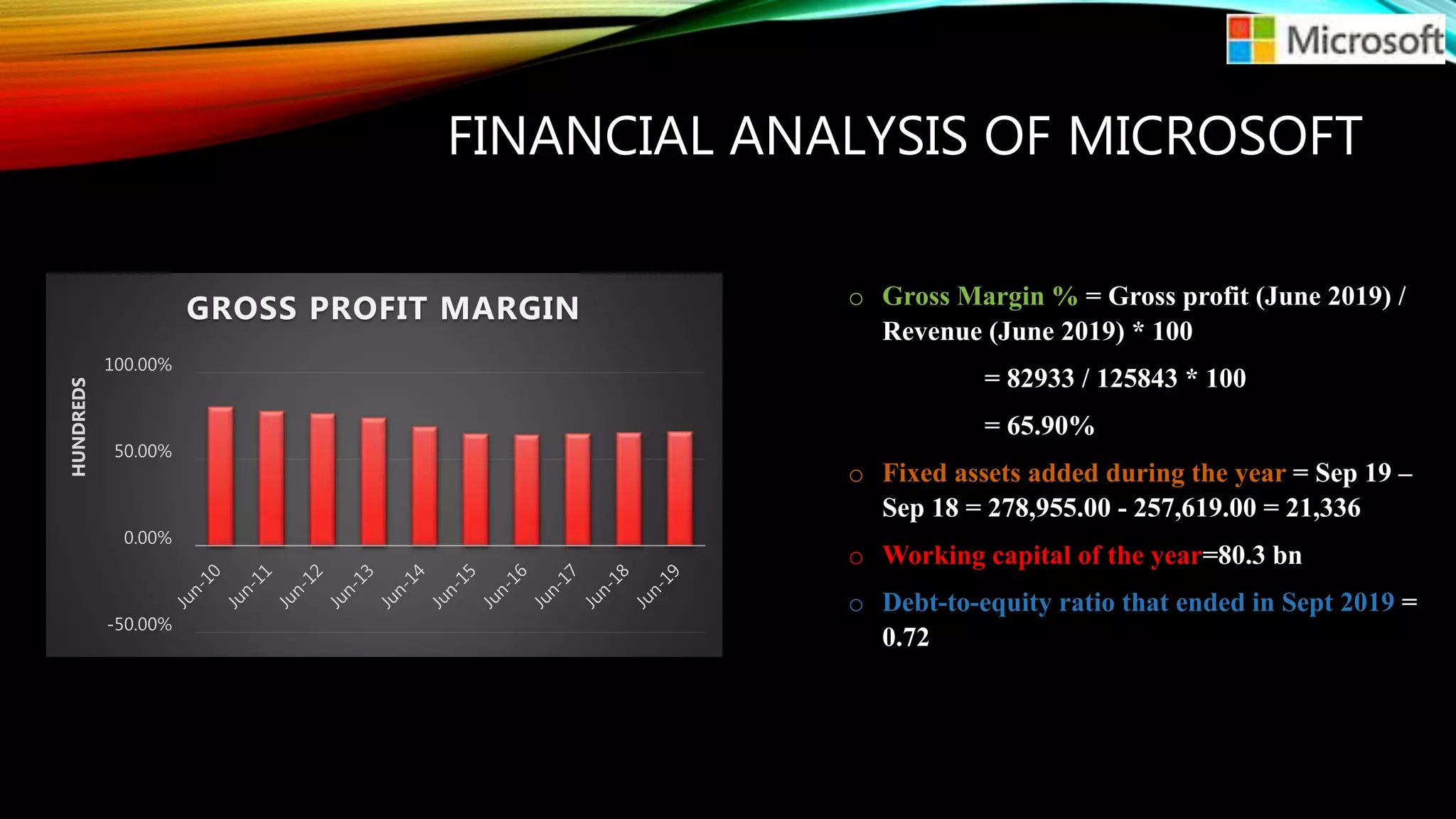 Microsoft

FINANCIAL ANALYSIS OF MICROSOFT

GROSS PROFIT MARGIN

HUNDREDS

100.00%
50.00%
0.00%
-50.00%

Jun-10 Jun-11 Jun-12 Jun-13 Jun-14 Jun-15 Jun-16 Jun-17 Jun-18 Jun-19

○ Gross Margin % = Gross profit (June 2019) / Revenue (June 2019) * 100

= 82933 / 125843 * 100

= 65.90%

○ Fixed assets added during the year = Sep 19 – Sep 18 = 278,955.00 - 257,619.00 = 21,336

○ Working capital of the year=80.3 bn

○ Debt-to-equity ratio that ended in Sept 2019 = 0.72